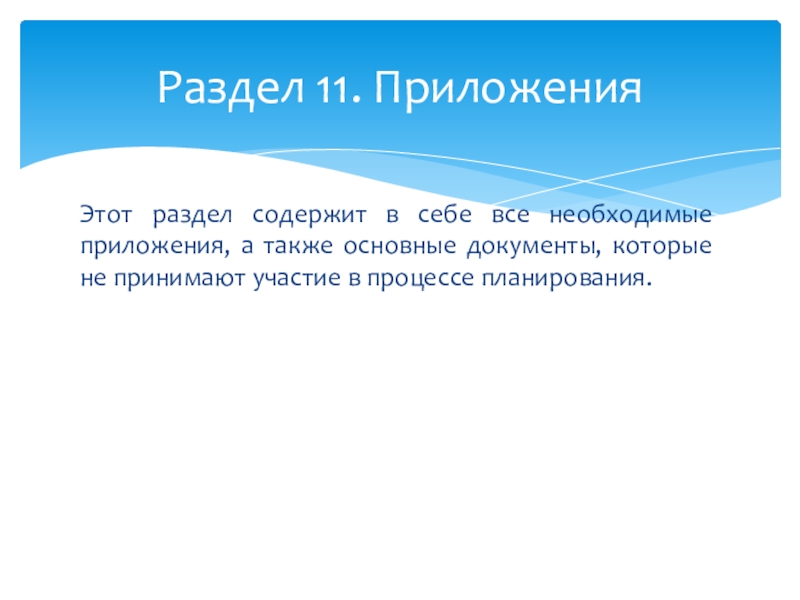 Раздел 11. Приложения

Этот раздел содержит в себе все необходимые приложения, а также основные документы, которые не принимают участие в процессе планирования.